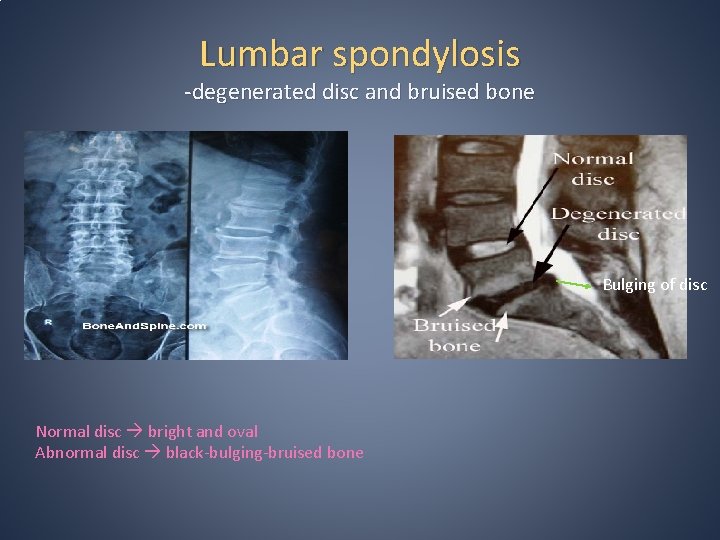 Lumbar spondylosis
-degenerated disc and bruised bone

R
BoneAndSpine.com

Normal disc
Degenerated disc
Bulging of disc
Bruised bone

Normal disc → bright and oval
Abnormal disc → black-bulging-bruised bone